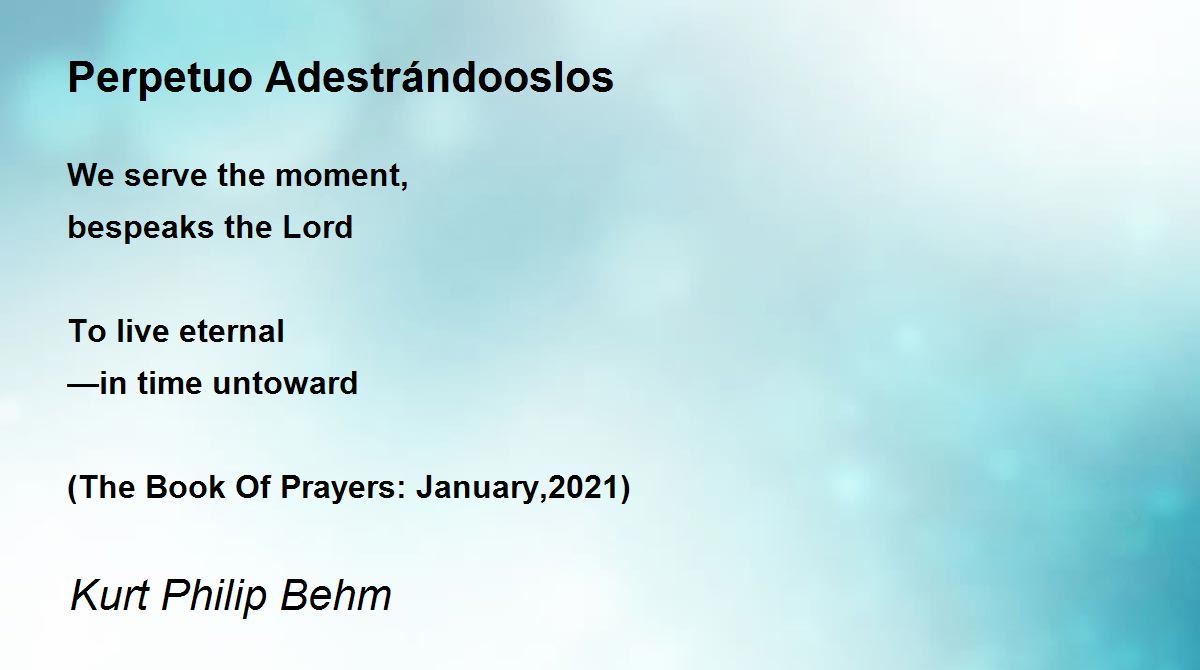 Perpetuo Adestrándooslos

We serve the moment,
bespeaks the Lord

To live eternal
—in time untoward

(The Book Of Prayers: January,2021)

Kurt Philip Behm